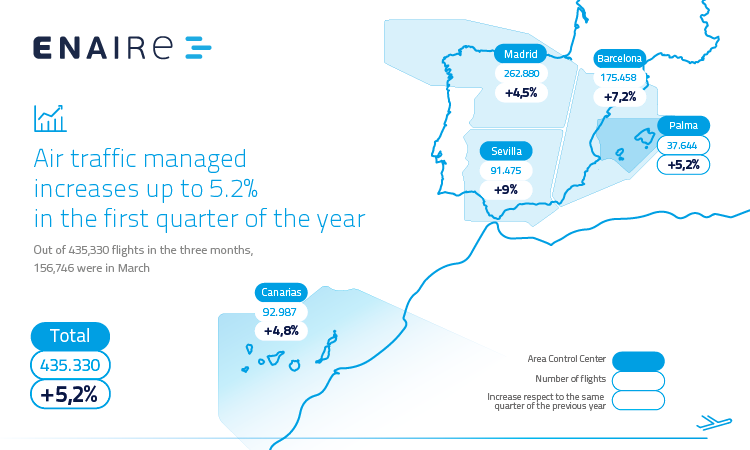 ENAIRE

Air traffic managed increases up to 5.2% in the first quarter of the year

Out of 435,330 flights in the three months, 156,746 were in March

Total
435.330
+5,2%

Madrid
262.880
+4,5%

Barcelona
175.458
+7,2%

Palma
37.644
+5,2%

Sevilla
91.475
+9%

Canarias
92.987
+4,8%

Area Control Center
Number of flights
Increase respect to the same quarter of the previous year